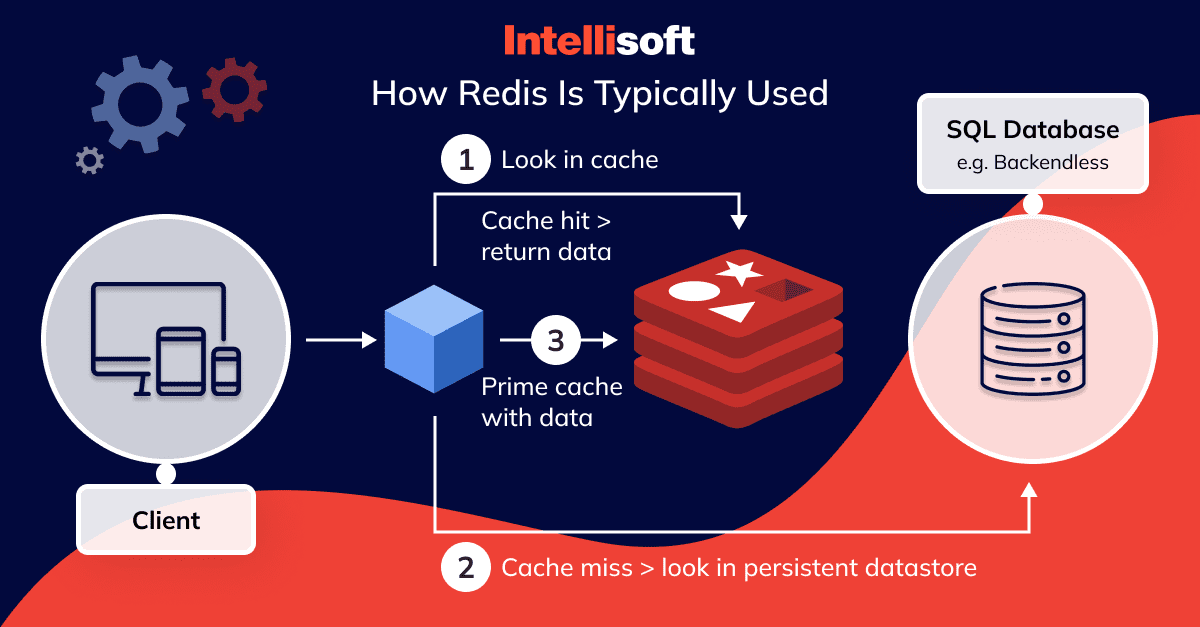 Intellisoft

How Redis Is Typically Used

SQL Database
e.g. Backendless

1 Look in cache

Cache hit > return data

3

Prime cache with data

Client

2 Cache miss > look in persistent datastore